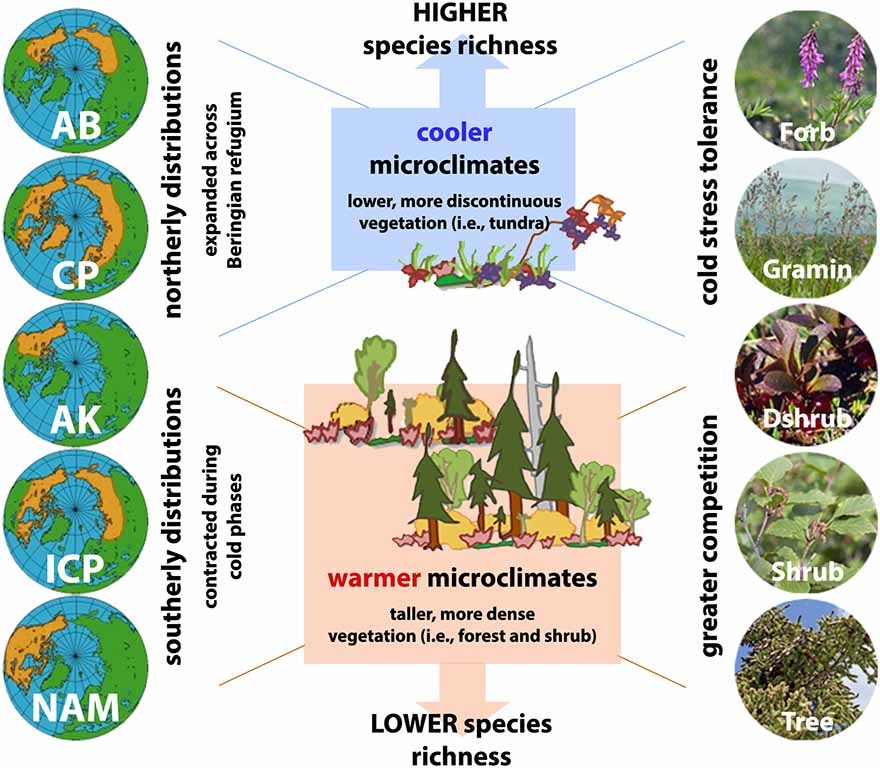 AB

CP

AK

ICP

NAM

northerly distributions

expanded across Beringian refugium

southerly distributions

contracted during cold phases

HIGHER species richness

cooler microclimates

lower, more discontinuous vegetation (i.e., tundra)

warmer microclimates

taller, more dense vegetation (i.e., forest and shrub)

LOWER species richness

cold stress tolerance

greater competition

Forb

Gramin

Dshrub

Shrub

Tree